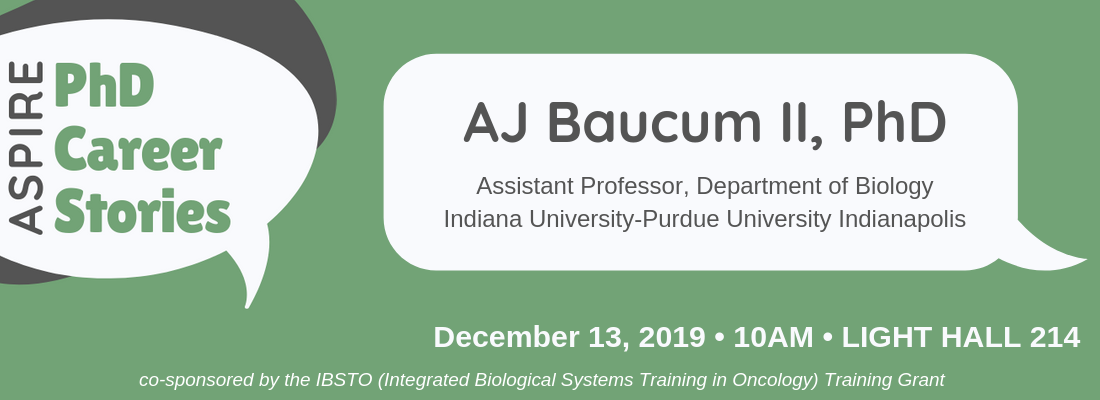 ASPIRE

PhD Career Stories

AJ Baucum II, PhD

Assistant Professor, Department of Biology
Indiana University-Purdue University Indianapolis

December 13, 2019 • 10AM • LIGHT HALL 214

co-sponsored by the IBSTO (Integrated Biological Systems Training in Oncology) Training Grant